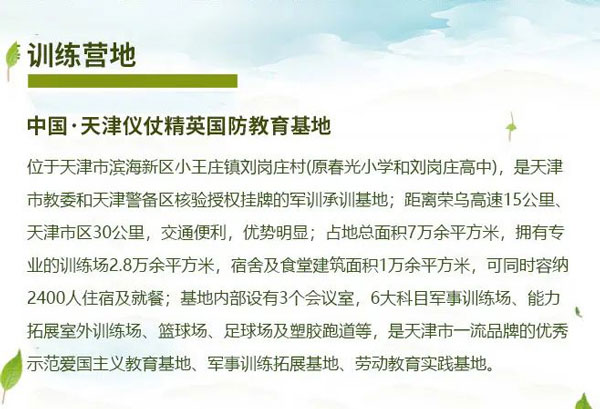 训练营地

中国·天津仪仗精英国防教育基地

位于天津市滨海新区小王庄镇刘岗庄村(原春光小学和刘岗庄高中)，是天津市教委和天津警备区核验授权挂牌的军训承训基地；距离荣乌高速15公里、天津市区30公里，交通便利，优势明显；占地总面积7万余平方米，拥有专业的训练场2.8万余平方米，宿舍及食堂建筑面积1万余平方米，可同时容纳2400人住宿及就餐；基地内部设有3个会议室，6大科目军事训练场、能力拓展室外训练场、篮球场、足球场及塑胶跑道等，是天津市一流品牌的优秀示范爱国主义教育基地、军事训练拓展基地、劳动教育实践基地。